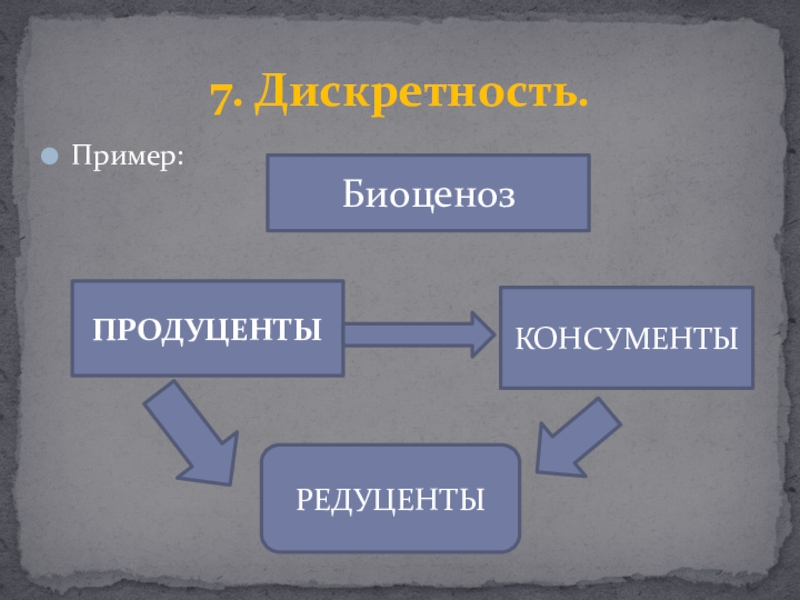 7. Дискретность.

Пример:

Биоценоз

ПРОДУЦЕНТЫ

КОНСУМЕНТЫ

РЕДУЦЕНТЫ